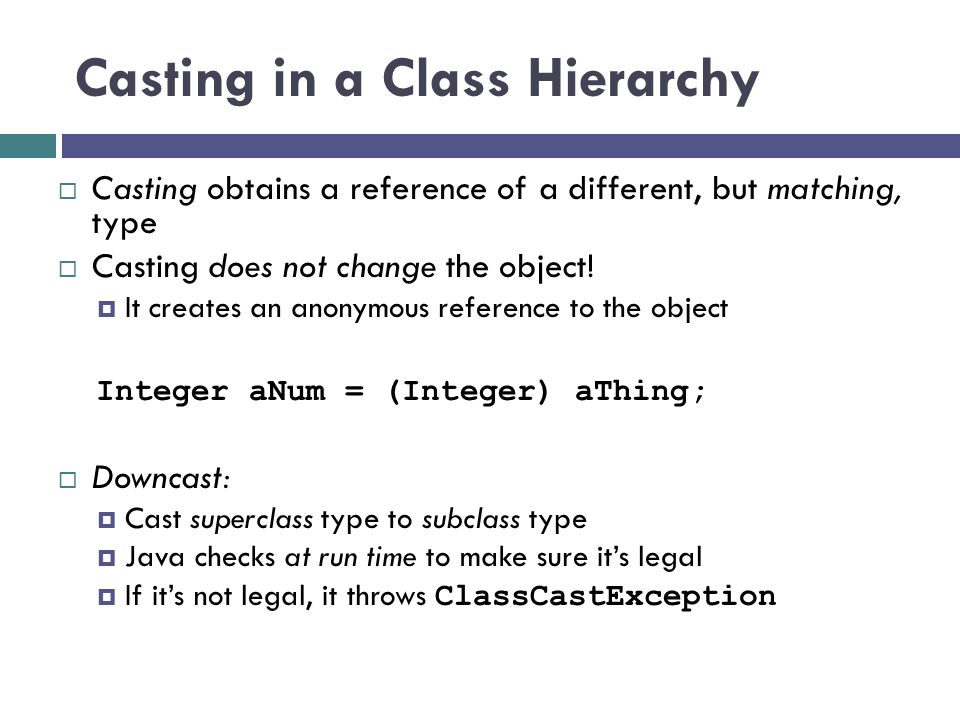 Casting in a Class Hierarchy

Casting obtains a reference of a different, but matching, type

Casting does not change the object!

It creates an anonymous reference to the object

Integer aNum = (Integer) aThing;

Downcast:

Cast superclass type to subclass type

Java checks at run time to make sure it's legal

If it's not legal, it throws ClassCastException